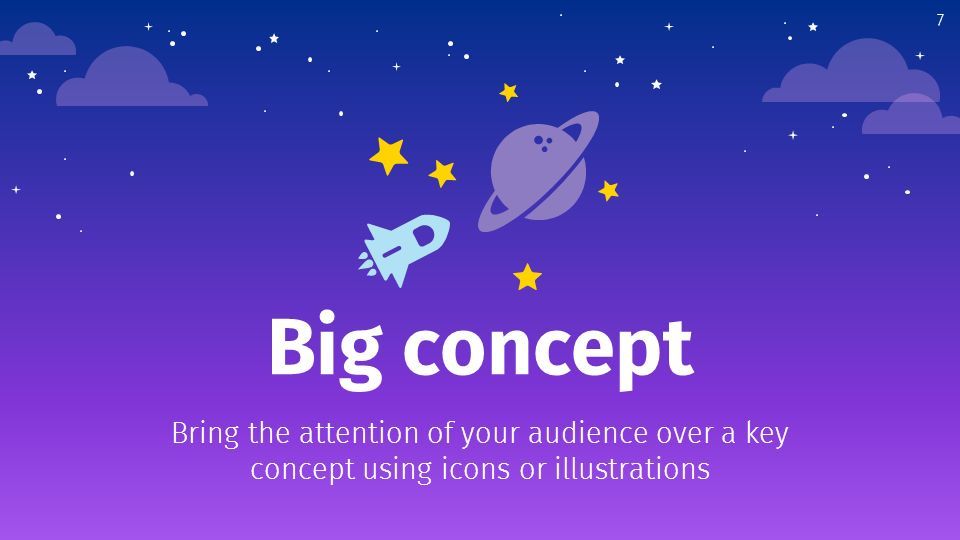 7

Big concept

Bring the attention of your audience over a key concept using icons or illustrations